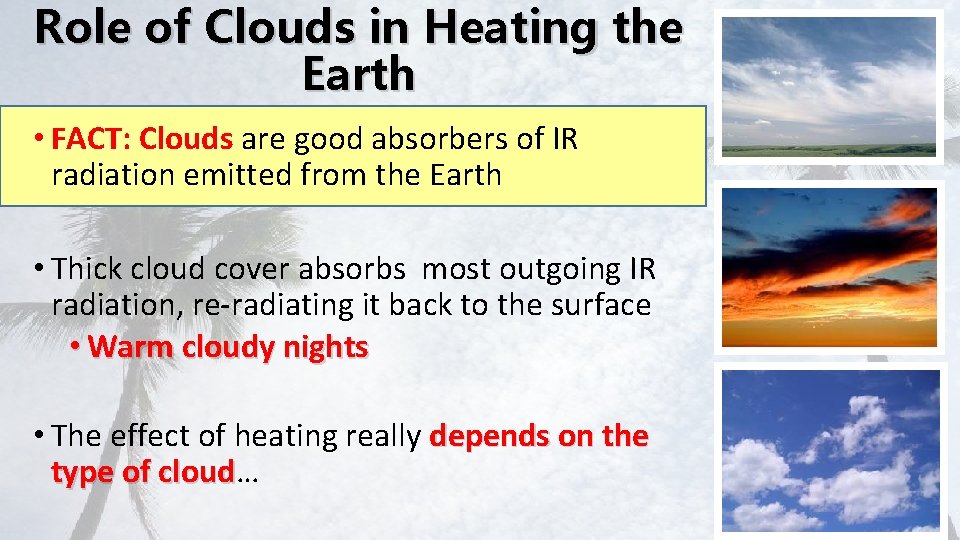 Role of Clouds in Heating the Earth

• FACT: Clouds are good absorbers of IR radiation emitted from the Earth

• Thick cloud cover absorbs most outgoing IR radiation, re-radiating it back to the surface

• Warm cloudy nights

• The effect of heating really depends on the type of cloud…